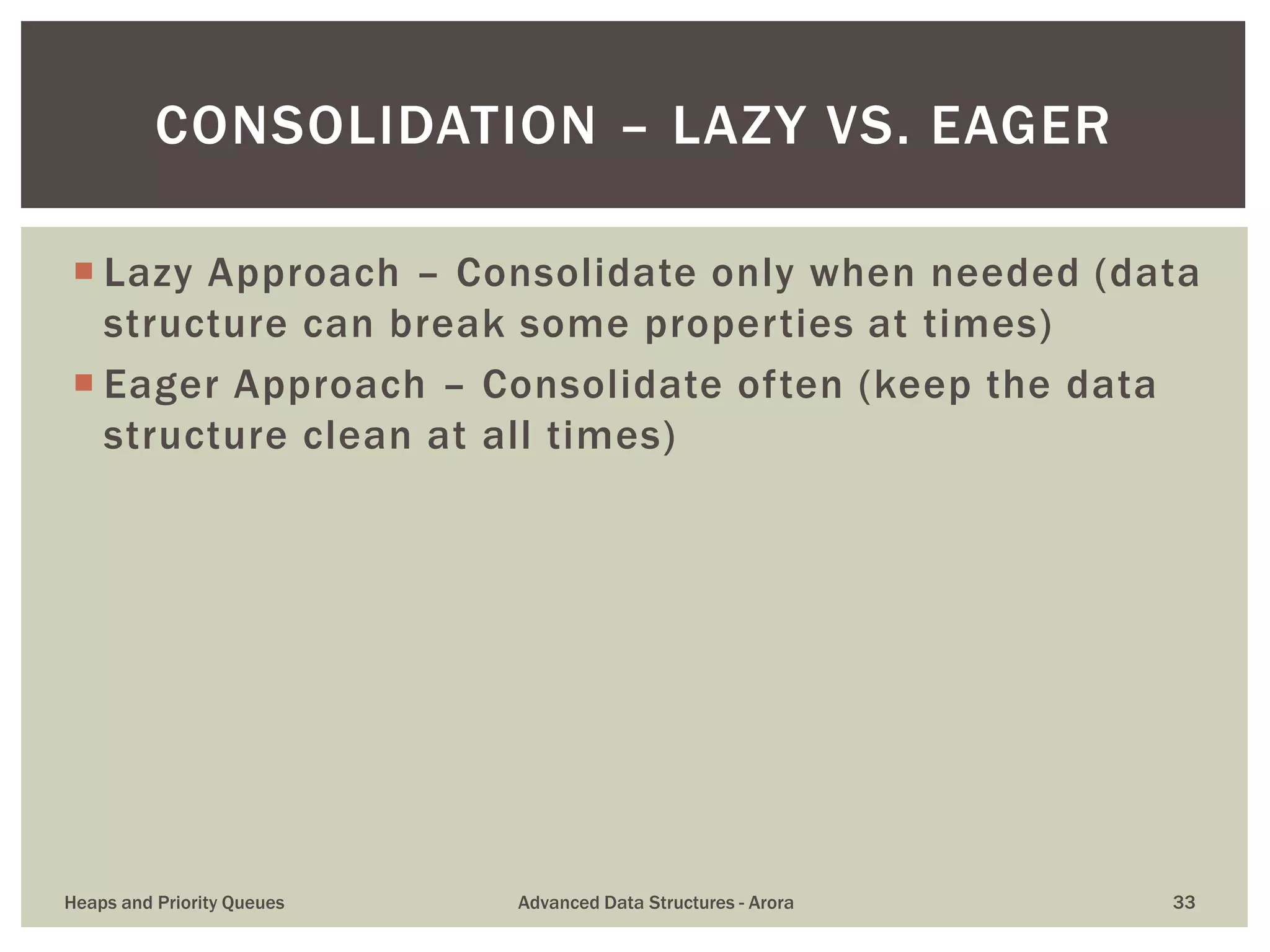 CONSOLIDATION – LAZY VS. EAGER

Lazy Approach – Consolidate only when needed (data structure can break some properties at times)

Eager Approach – Consolidate often (keep the data structure clean at all times)

Heaps and Priority Queues

Advanced Data Structures - Arora

33